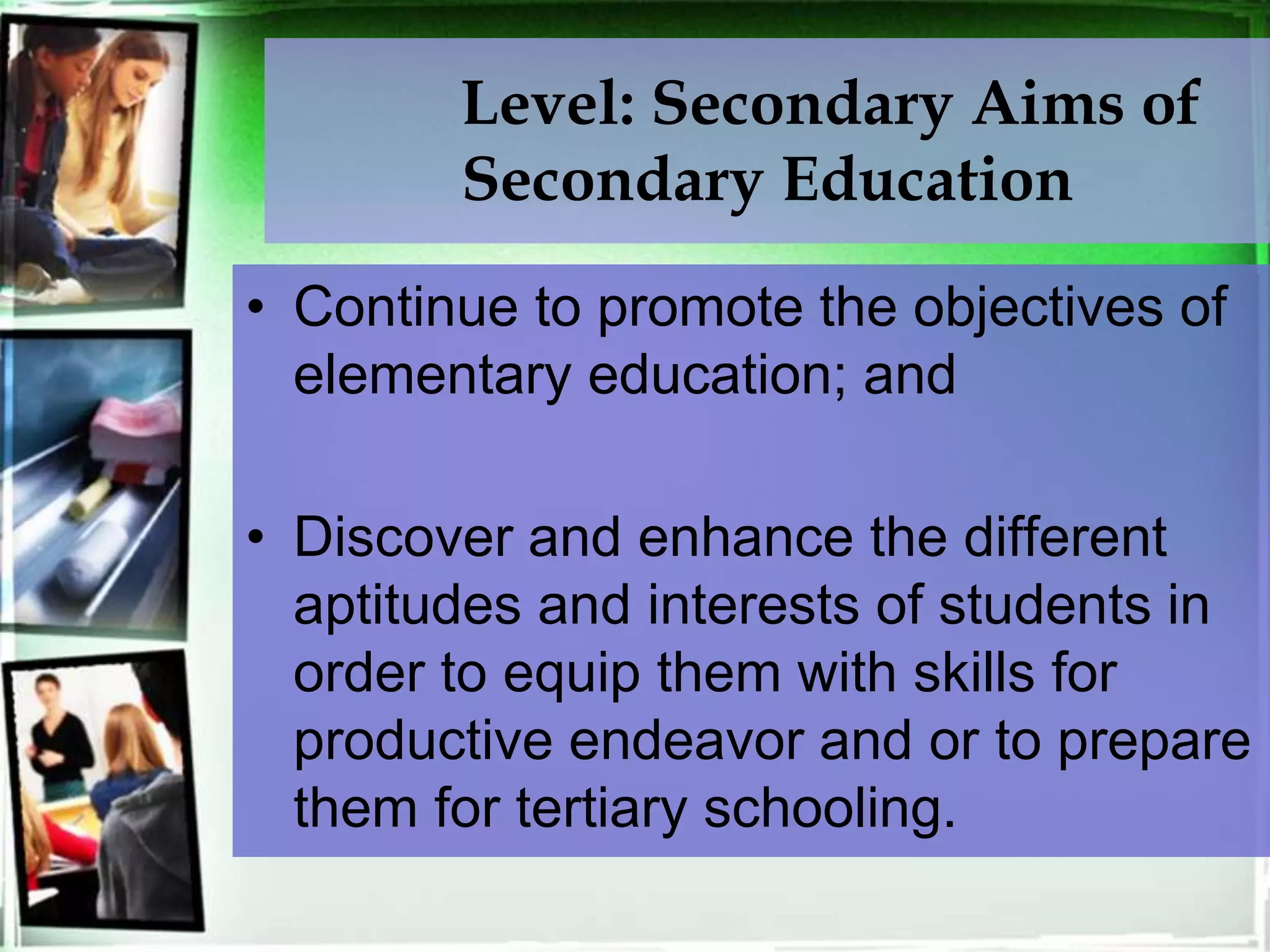 Level: Secondary Aims of Secondary Education

• Continue to promote the objectives of elementary education; and

• Discover and enhance the different aptitudes and interests of students in order to equip them with skills for productive endeavor and or to prepare them for tertiary schooling.